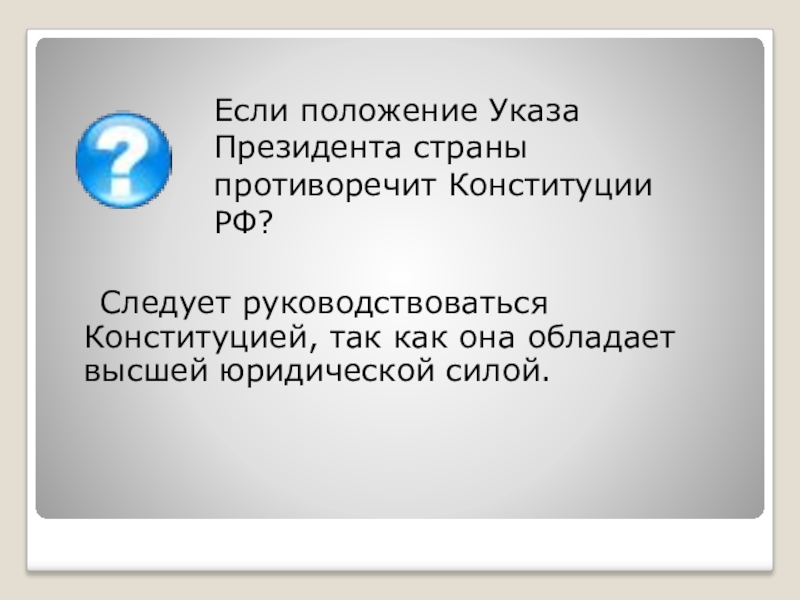 ?

Если положение Указа Президента страны противоречит Конституции РФ?

Следует руководствоваться Конституцией, так как она обладает высшей юридической силой.